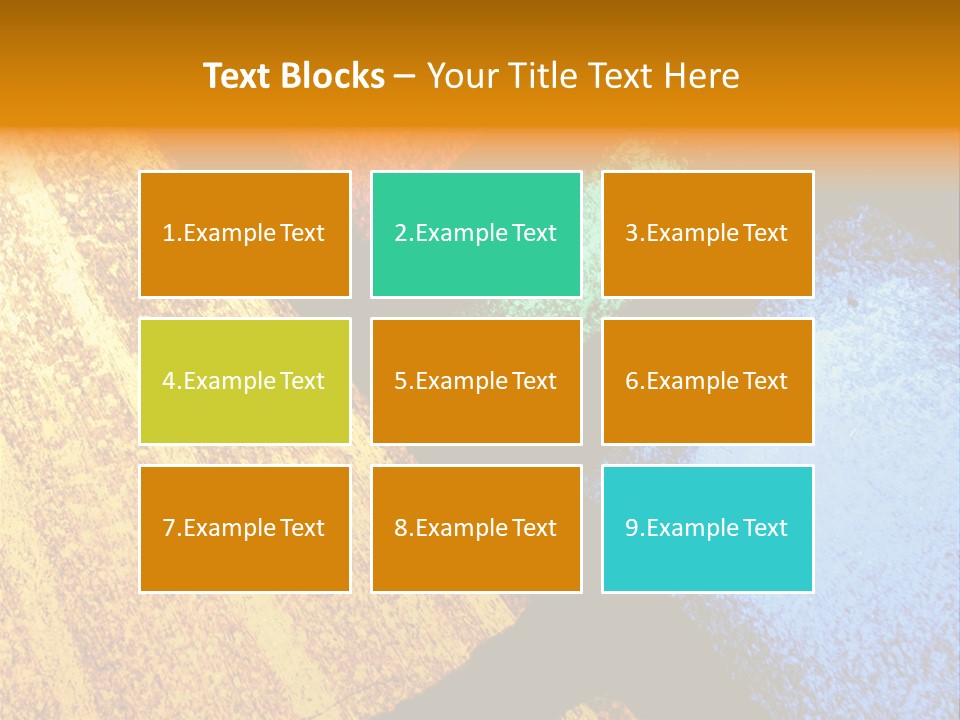 Text Blocks – Your Title Text Here

1.Example Text

2.Example Text

3.Example Text

4.Example Text

5.Example Text

6.Example Text

7.Example Text

8.Example Text

9.Example Text